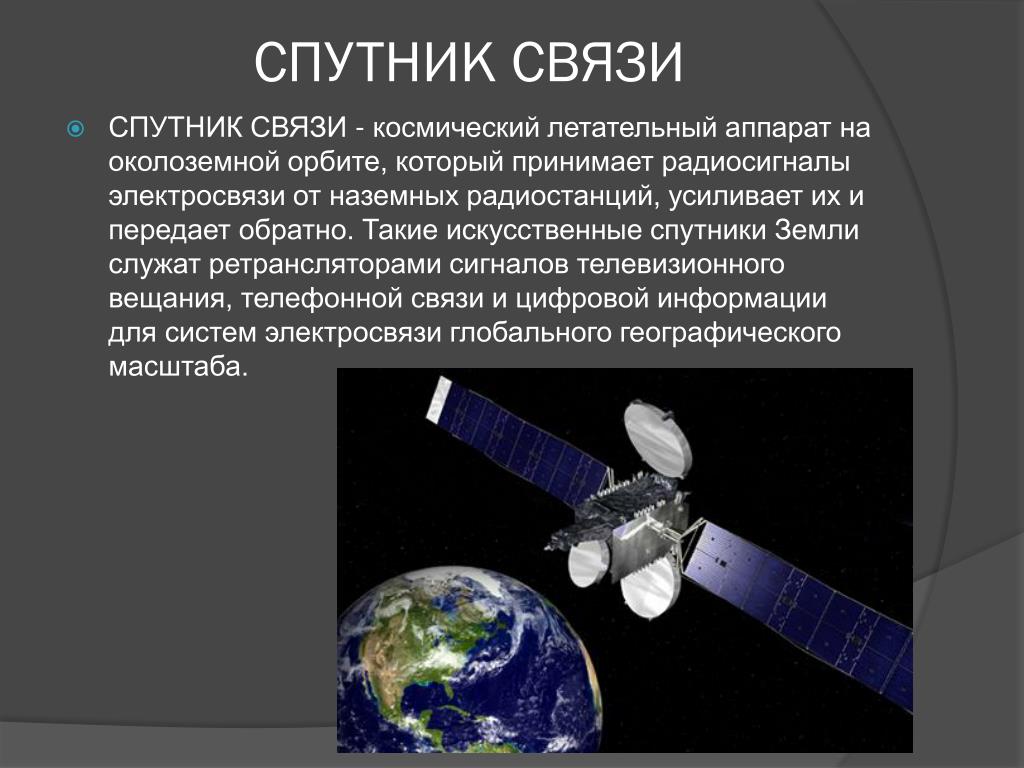 СПУТНИК СВЯЗИ

СПУТНИК СВЯЗИ - космический летательный аппарат на околоземной орбите, который принимает радиосигналы электросвязи от наземных радиостанций, усиливает их и передает обратно. Такие искусственные спутники Земли служат ретрансляторами сигналов телевизионного вещания, телефонной связи и цифровой информации для систем электросвязи глобального географического масштаба.